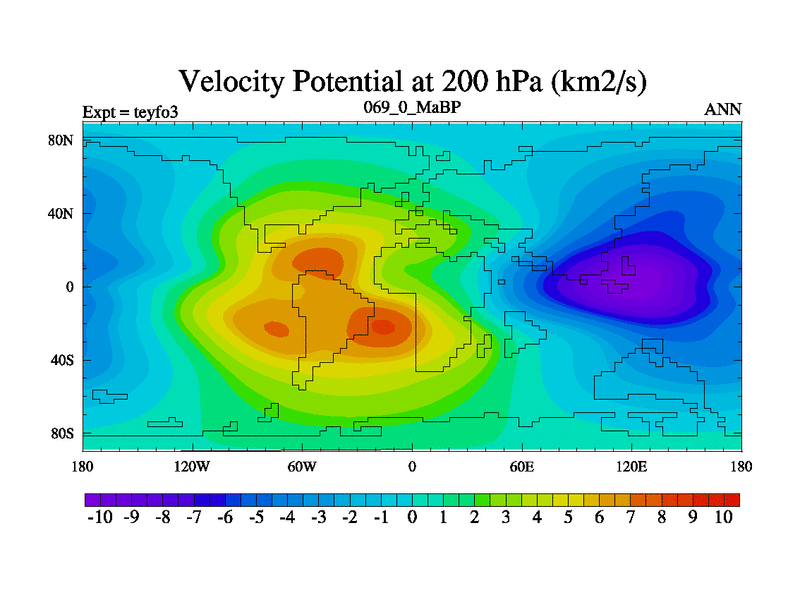 Velocity Potential at 200 hPa (km2/s)

Expt = teyfo3
069_0_MaBP
ANN

80N
40N
0
40S
80S

180
120W
60W
0
60E
120E
180

-10 -9 -8 -7 -6 -5 -4 -3 -2 -1 0 1 2 3 4 5 6 7 8 9 10